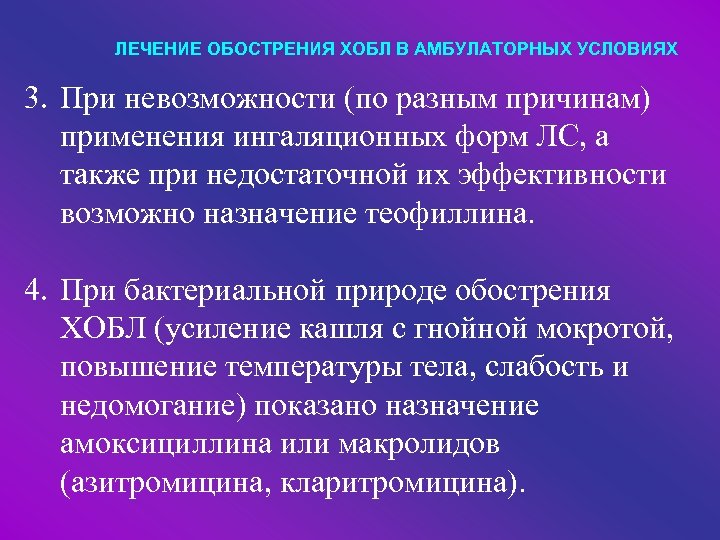 ЛЕЧЕНИЕ ОБОСТРЕНИЯ ХОБЛ В АМБУЛАТОРНЫХ УСЛОВИЯХ

3. При невозможности (по разным причинам) применения ингаляционных форм ЛС, а также при недостаточной их эффективности возможно назначение теофиллина.

4. При бактериальной природе обострения ХОБЛ (усиление кашля с гнойной мокротой, повышение температуры тела, слабость и недомогание) показано назначение амоксициллина или макролидов (азитромицина, кларитромицина).